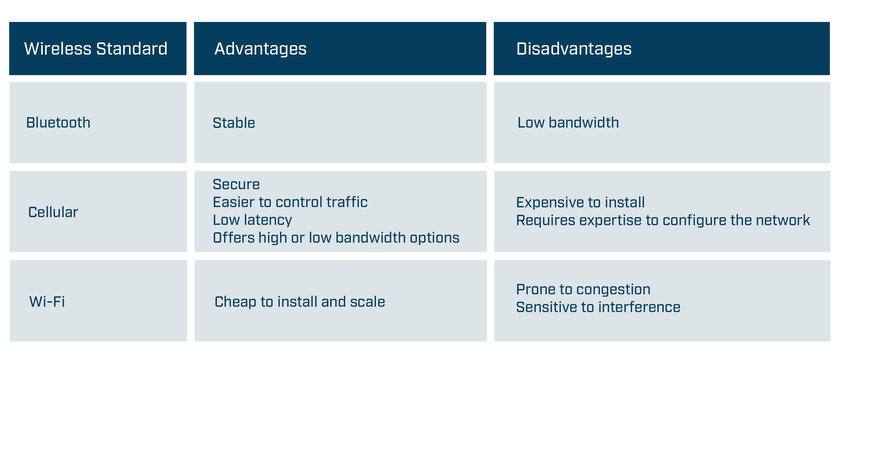 | Wireless Standard | Advantages | Disadvantages |
|---|---|---|
| Bluetooth | Stable | Low bandwidth |
| Cellular | Secure<br>Easier to control traffic<br>Low latency<br>Offers high or low bandwidth options | Expensive to install<br>Requires expertise to configure the network |
| Wi-Fi | Cheap to install and scale | Prone to congestion<br>Sensitive to interference |